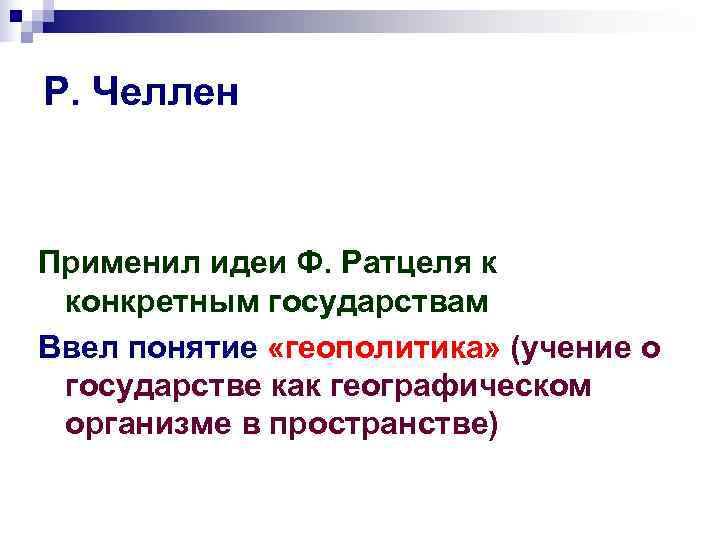 Р. Челлен

Применил идеи Ф. Ратцеля к конкретным государствам

Ввел понятие «геополитика» (учение о государстве как географическом организме в пространстве)